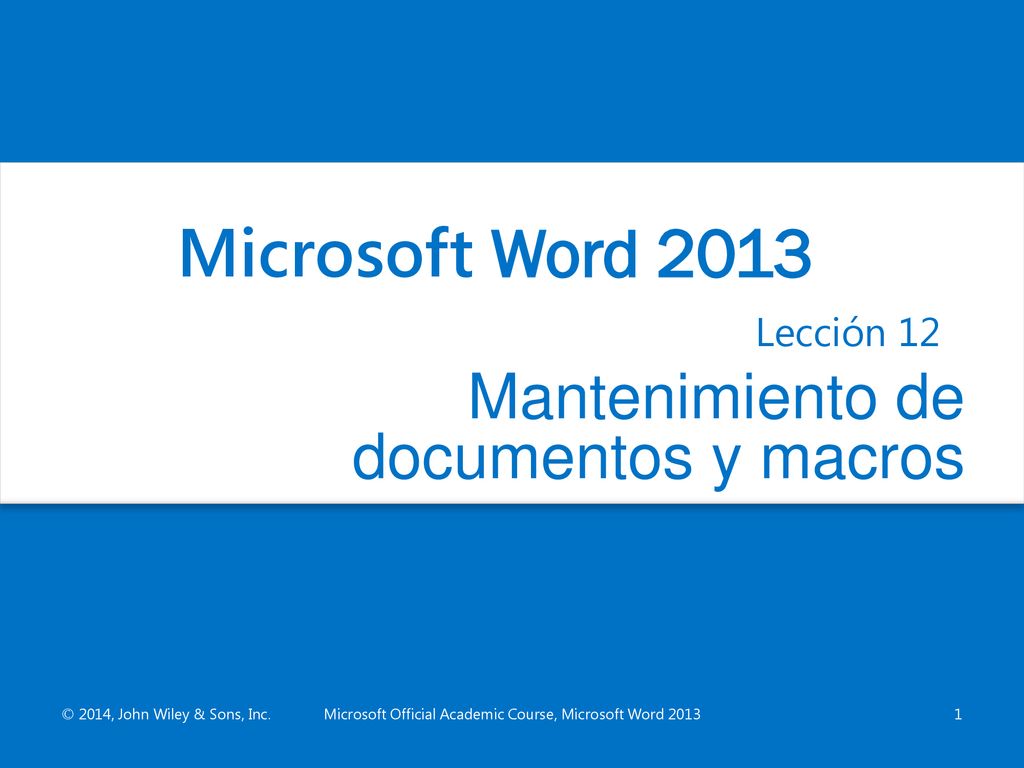 Microsoft Word 2013

Lección 12

Mantenimiento de documentos y macros

© 2014, John Wiley & Sons, Inc.

Microsoft Official Academic Course, Microsoft Word 2013

1